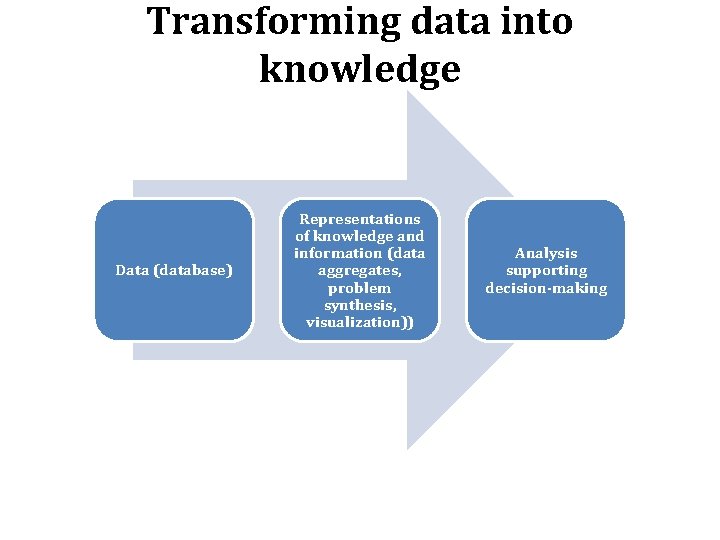 Transforming data into knowledge

Data (database)

Representations of knowledge and information (data aggregates, problem synthesis, visualization))

Analysis supporting decision-making